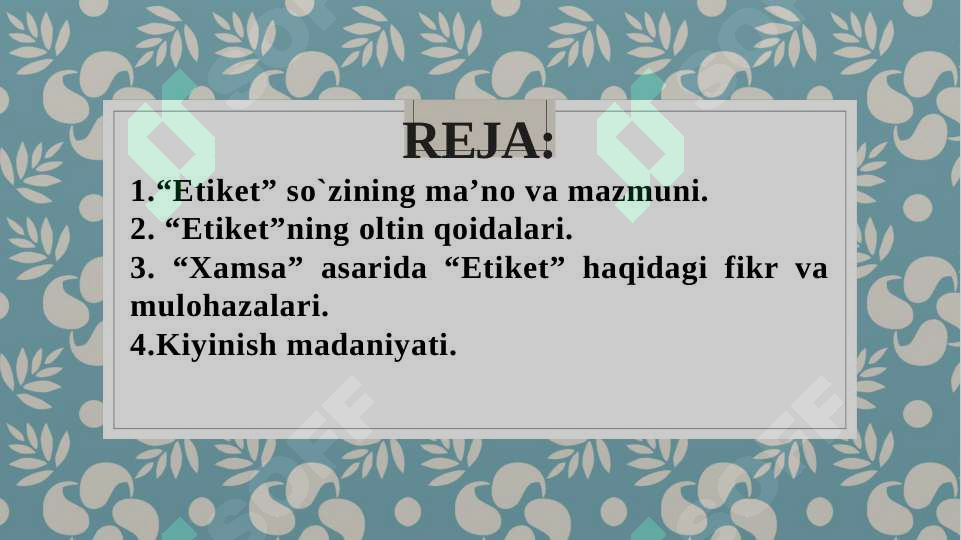 REJA:

1.“Etiket” so`zining ma’no va mazmuni.
2. “Etiket”ning oltin qoidalari.
3. “Xamsa” asarida “Etiket” haqidagi fikr va mulohazalari.
4.Kiyinish madaniyati.